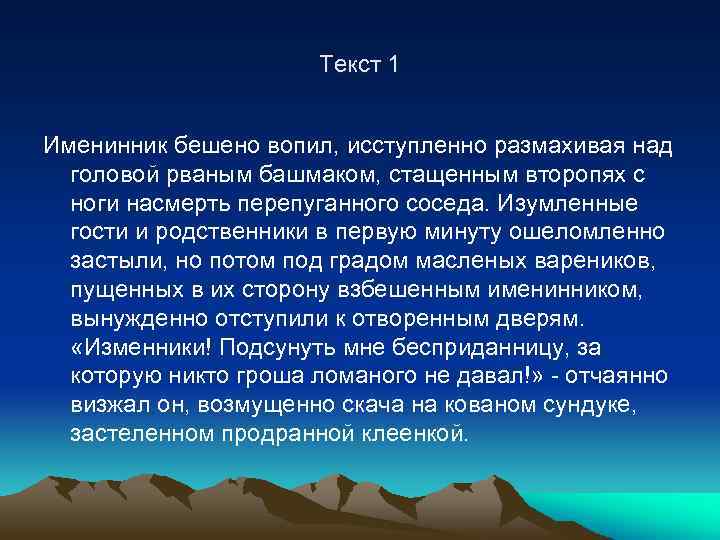 Текст 1

Именинник бешено вопил, исступленно размахивая над головой рваным башмаком, стащенным второпях с ноги насмерть перепуганного соседа. Изумленные гости и родственники в первую минуту ошеломленно застыли, но потом под градом масленых вареников, пущенных в их сторону взбешенным именинником, вынужденно отступили к отворенным дверям. «Изменники! Подсунуть мне бесприданницу, за которую никто гроша ломаного не давал!» - отчаянно визжал он, возмущенно скача на кованом сундуке, застеленном продранной клеенкой.